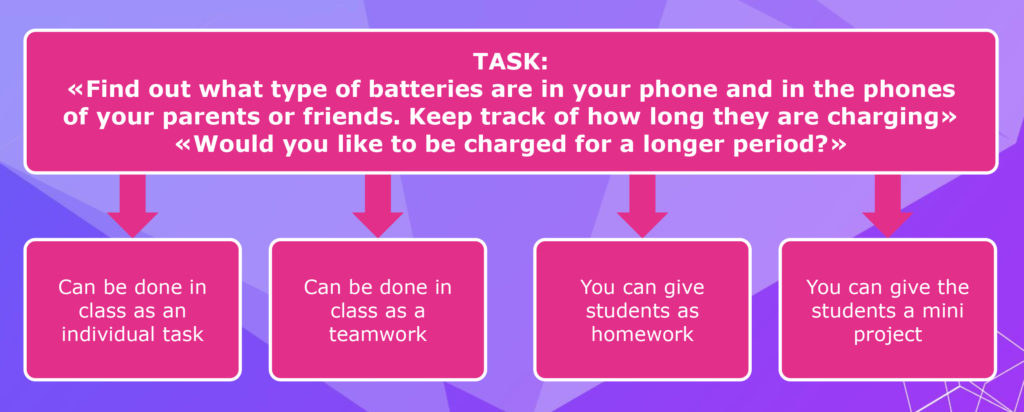 TASK:
«Find out what type of batteries are in your phone and in the phones of your parents or friends. Keep track of how long they are charging»
«Would you like to be charged for a longer period?»

Can be done in class as an individual task

Can be done in class as a teamwork

You can give students as homework

You can give the students a mini project